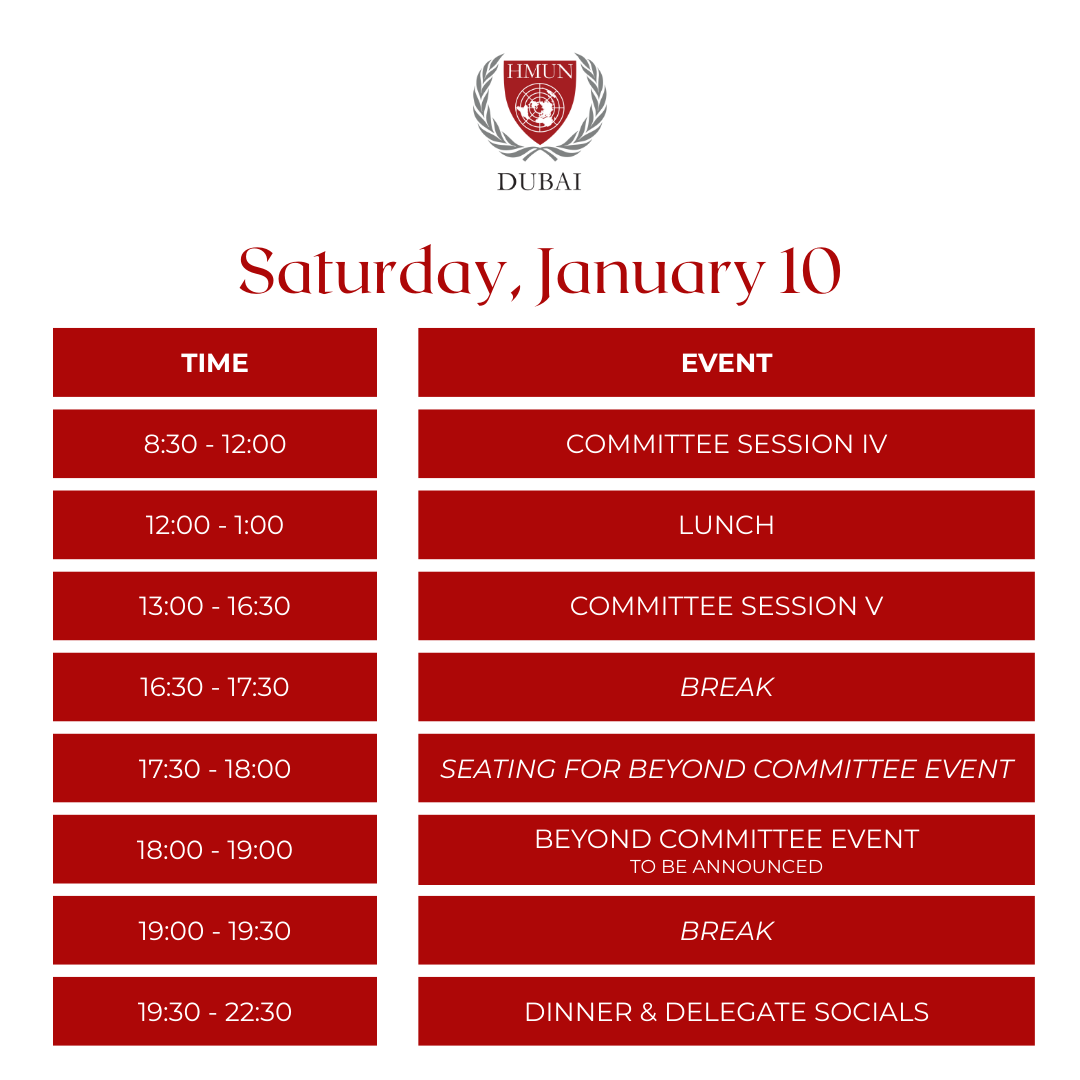 HMUN
DUBAI

Saturday, January 10

| TIME | EVENT |
|---|---|
| 8:30 - 12:00 | COMMITTEE SESSION IV |
| 12:00 - 1:00 | LUNCH |
| 13:00 - 16:30 | COMMITTEE SESSION V |
| 16:30 - 17:30 | BREAK |
| 17:30 - 18:00 | SEATING FOR BEYOND COMMITTEE EVENT |
| 18:00 - 19:00 | BEYOND COMMITTEE EVENT TO BE ANNOUNCED |
| 19:00 - 19:30 | BREAK |
| 19:30 - 22:30 | DINNER & DELEGATE SOCIALS |